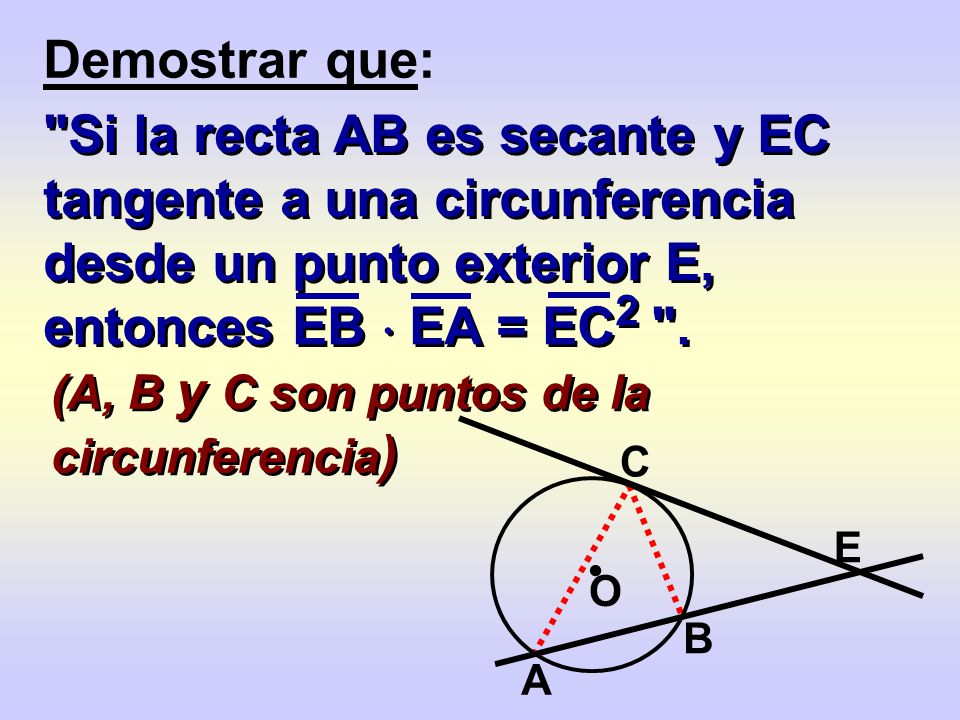 Demostrar que:

"Si la recta AB es secante y EC tangente a una circunferencia desde un punto exterior E, entonces $\overline{EB} \cdot \overline{EA} = \overline{EC}^2$ ".

(A, B y C son puntos de la circunferencia)

C
E
O
B
A